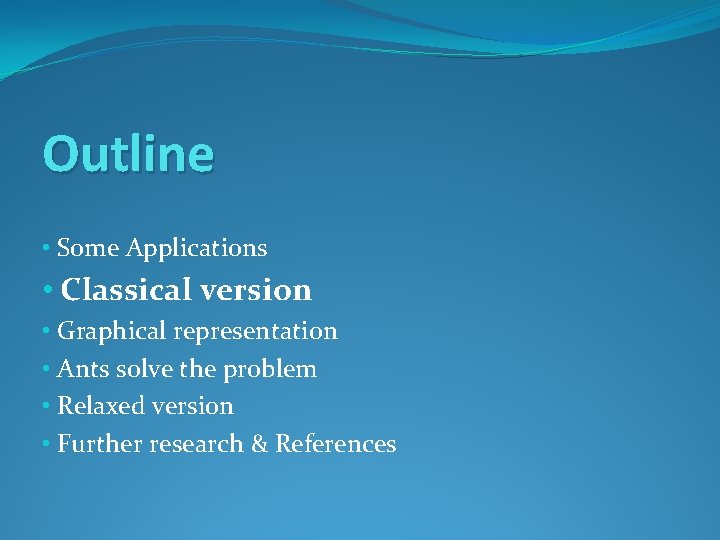 Outline

• Some Applications
• Classical version
• Graphical representation
• Ants solve the problem
• Relaxed version
• Further research & References